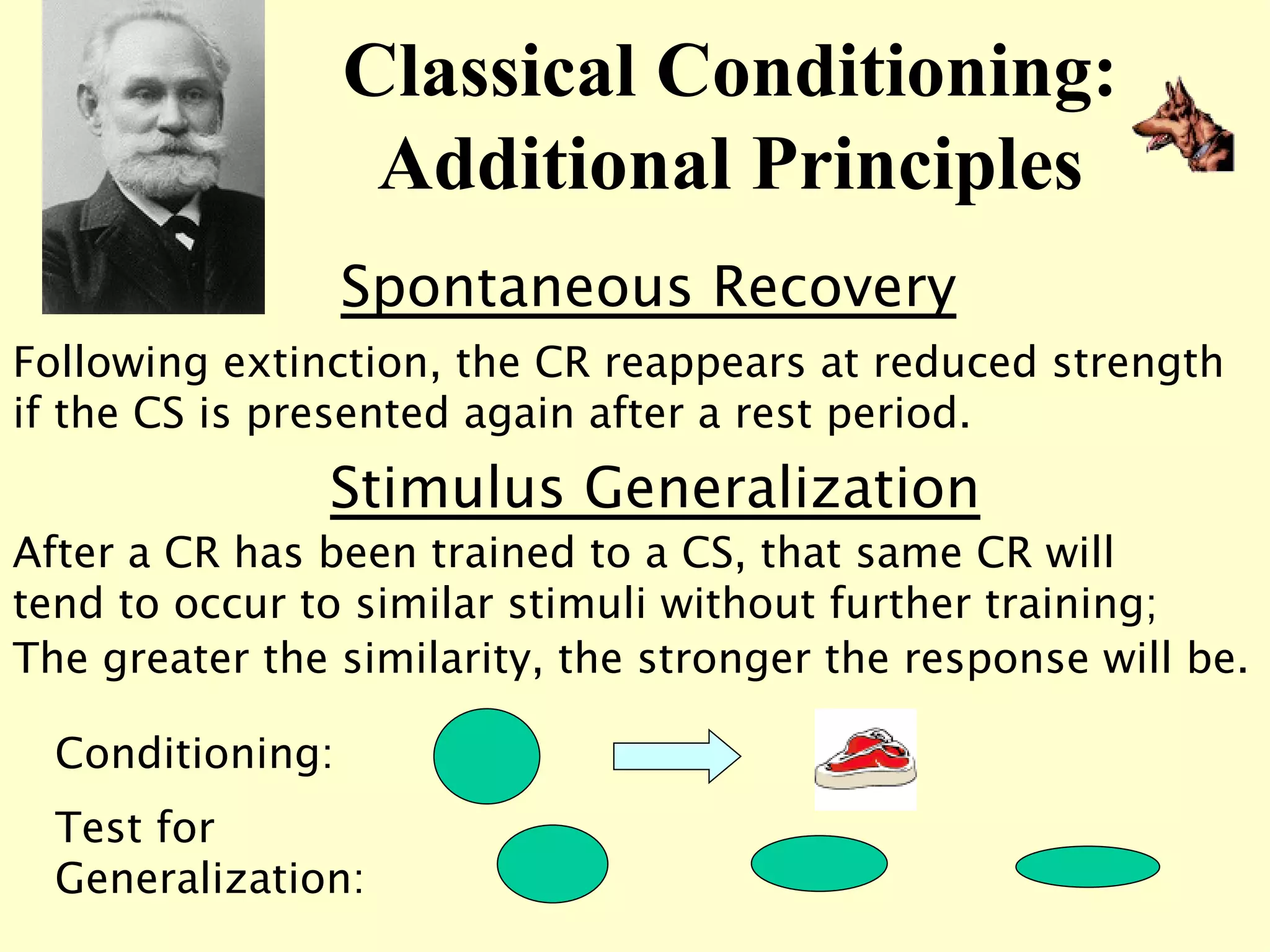 Classical Conditioning: Additional Principles

Spontaneous Recovery

Following extinction, the CR reappears at reduced strength if the CS is presented again after a rest period.

Stimulus Generalization

After a CR has been trained to a CS, that same CR will tend to occur to similar stimuli without further training; The greater the similarity, the stronger the response will be.

Conditioning:

Test for Generalization: